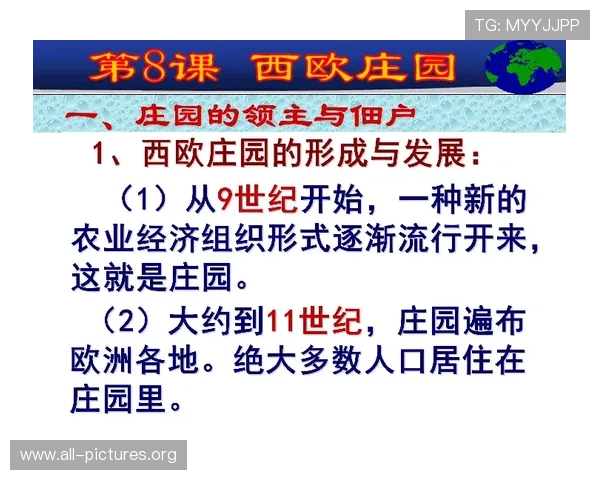 TG: MYYJJPP

第8课 西欧庄园

一、庄园的领主与佃户

1、西欧庄园的形成与发展：

（1）从9世纪开始，一种新的农业经济组织形式逐渐流行开来，这就是庄园。

（2）大约到11世纪，庄园遍布欧洲各地。绝大多数人口居住在庄园里。

www.all-pictures.org